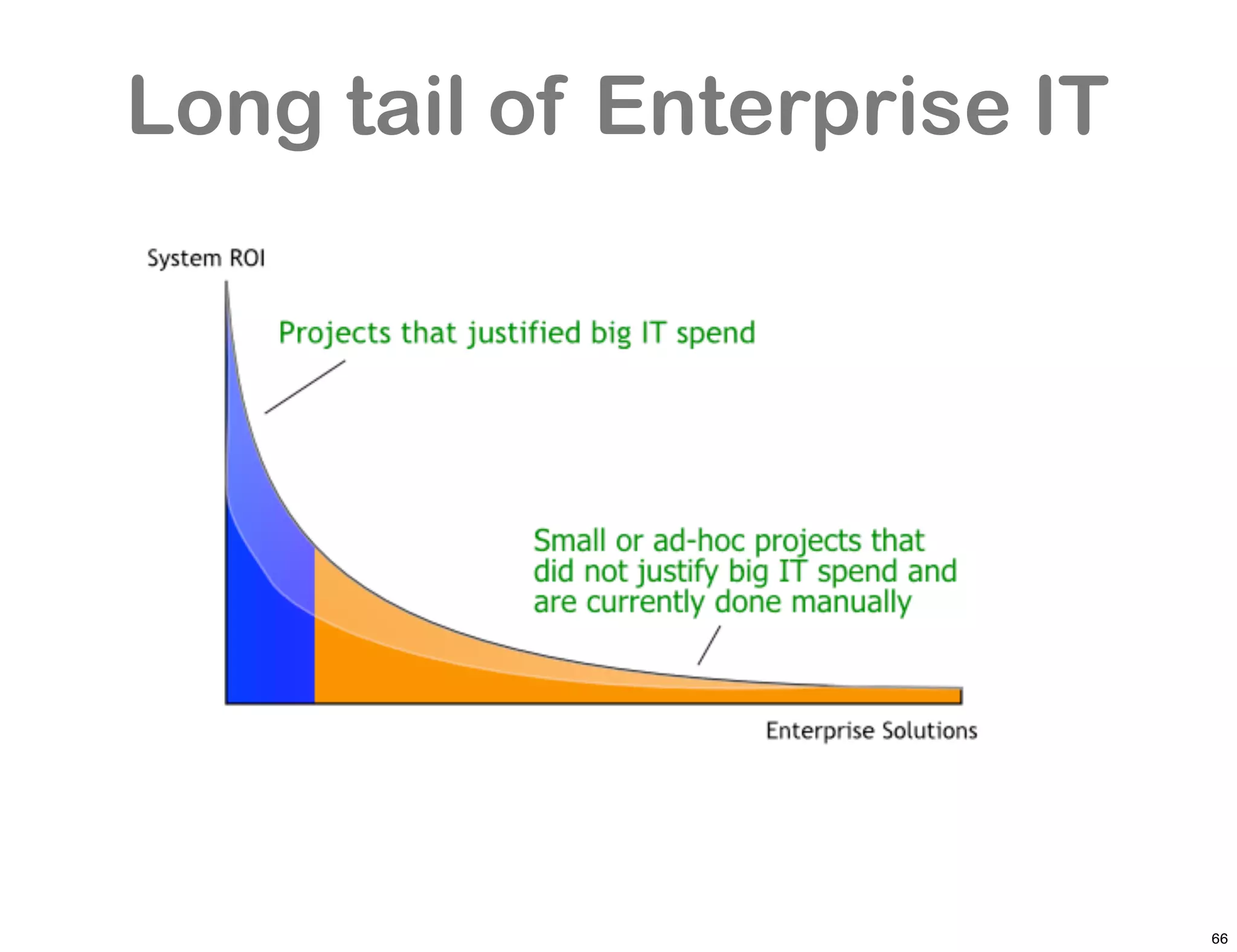 Long tail of Enterprise IT

System ROI

Projects that justified big IT spend

Small or ad-hoc projects that did not justify big IT spend and are currently done manually

Enterprise Solutions

66